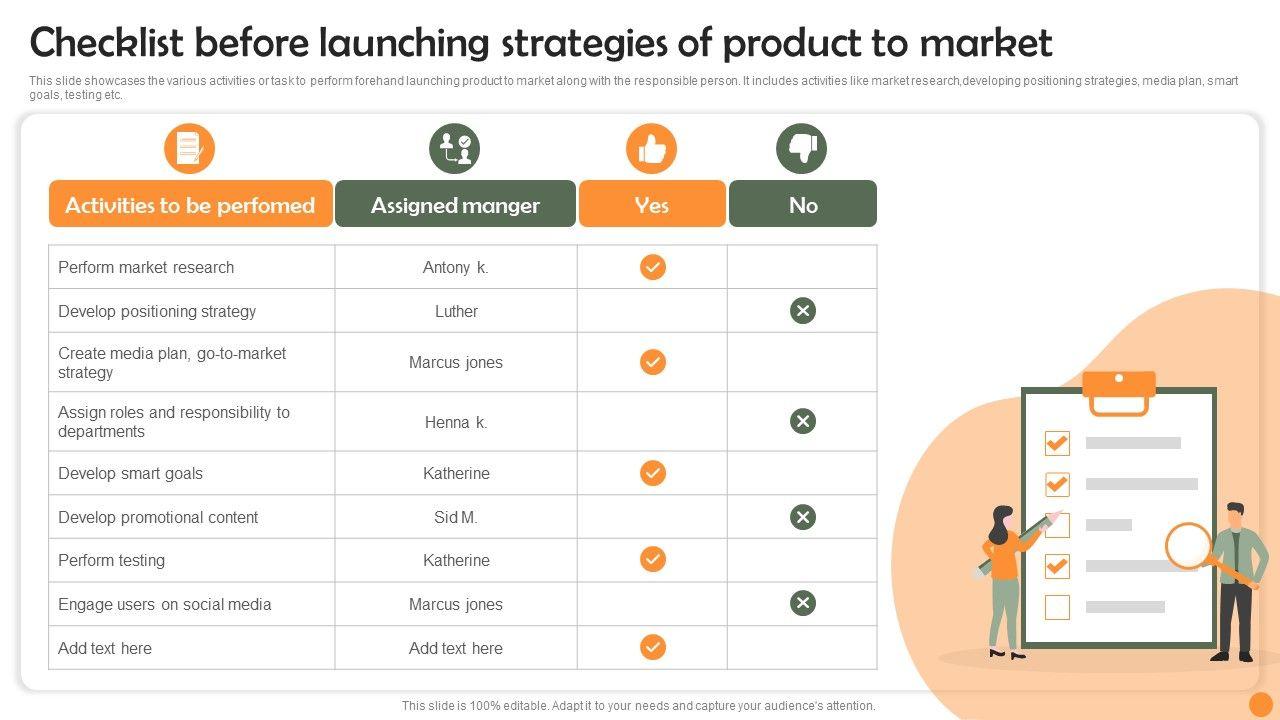 Checklist before launching strategies of product to market

This slide showcases the various activities or task to perform forehand launching product to market along with the responsible person. It includes activities like market research,developing positioning strategies, media plan, smart goals, testing etc.

| Activities to be perfomed | Assigned manger | Yes | No |
|---|---|---|---|
| Perform market research | Antony k. | ✓ | |
| Develop positioning strategy | Luther | | ✗ |
| Create media plan, go-to-market strategy | Marcus jones | ✓ | |
| Assign roles and responsibility to departments | Henna k. | | ✗ |
| Develop smart goals | Katherine | ✓ | |
| Develop promotional content | Sid M. | | ✗ |
| Perform testing | Katherine | ✓ | |
| Engage users on social media | Marcus jones | | ✗ |
| Add text here | Add text here | ✓ | |

This slide is 100% editable. Adapt it to your needs and capture your audience's attention.